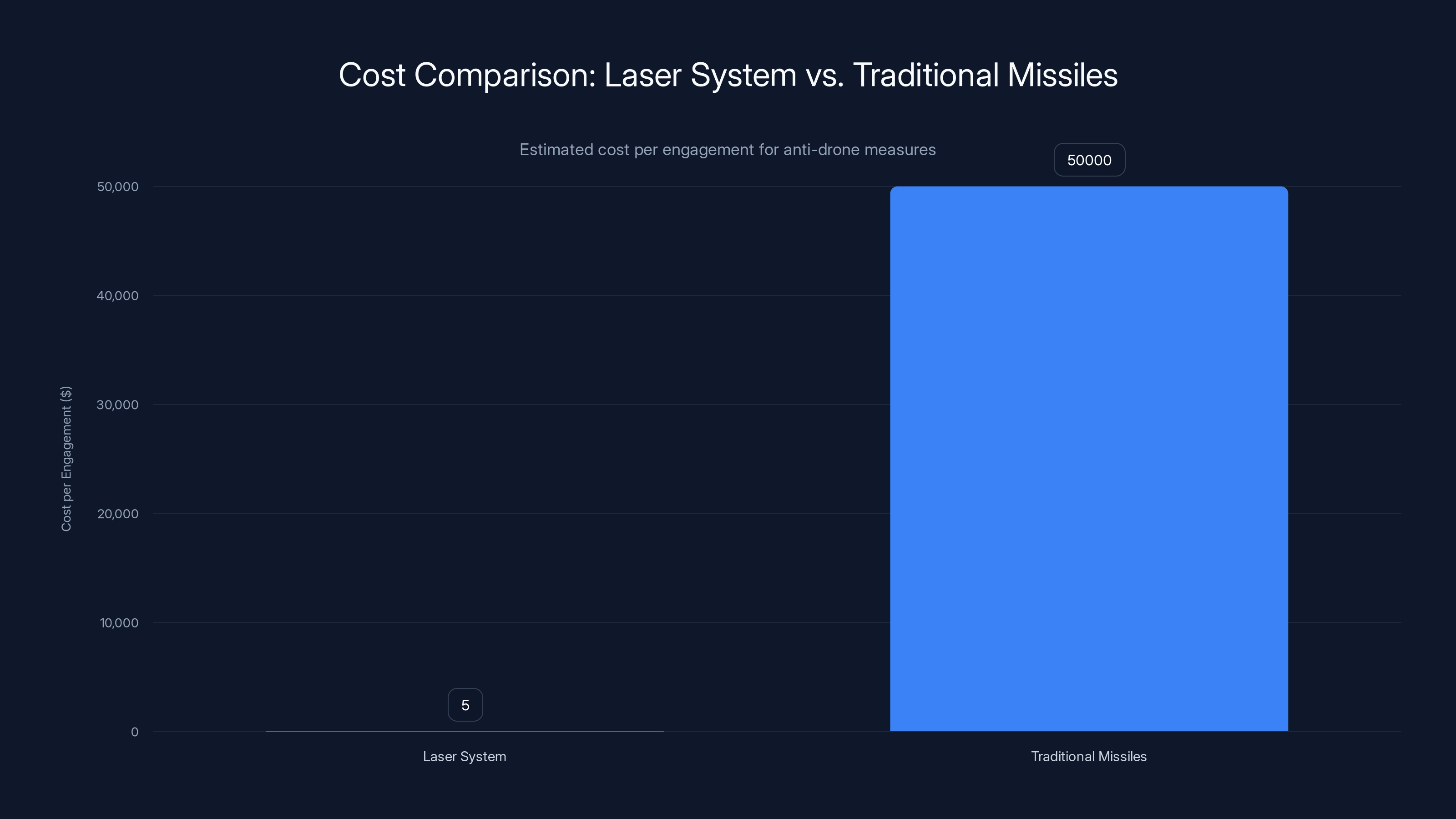 Cost Comparison: Laser System vs. Traditional Missiles

Estimated cost per engagement for anti-drone measures

Cost per Engagement ($)

50,000
40,000
30,000
20,000
10,000
0

5
50000

Laser System
Traditional Missiles